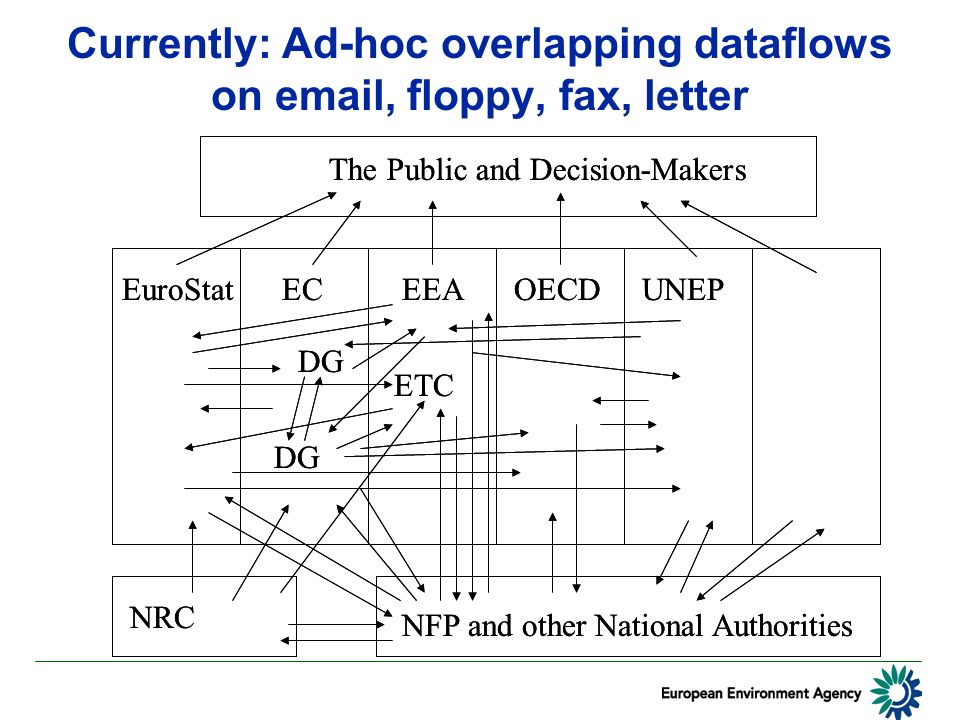 Currently: Ad-hoc overlapping dataflows on email, floppy, fax, letter

The Public and Decision-Makers

EuroStat

EC

EEA

OECD

UNEP

DG

ETC

DG

NRC

NFP and other National Authorities

European Environment Agency